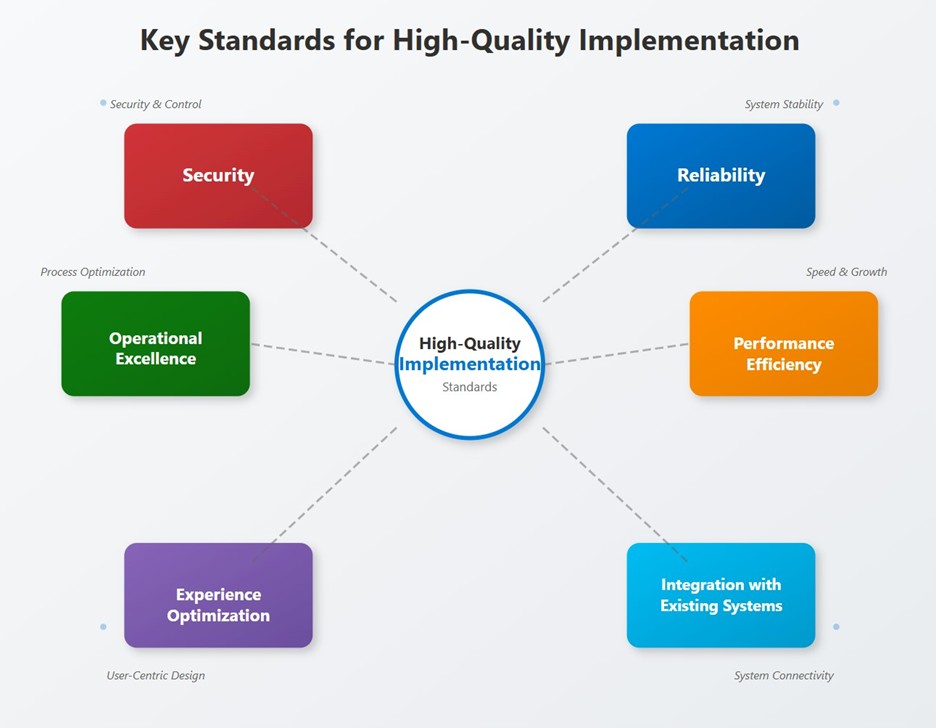 Key Standards for High-Quality Implementation

Security & Control

Security

System Stability

Reliability

Process Optimization

Operational Excellence

High-Quality Implementation
Standards

Speed & Growth

Performance Efficiency

Experience Optimization

User-Centric Design

Integration with Existing Systems

System Connectivity